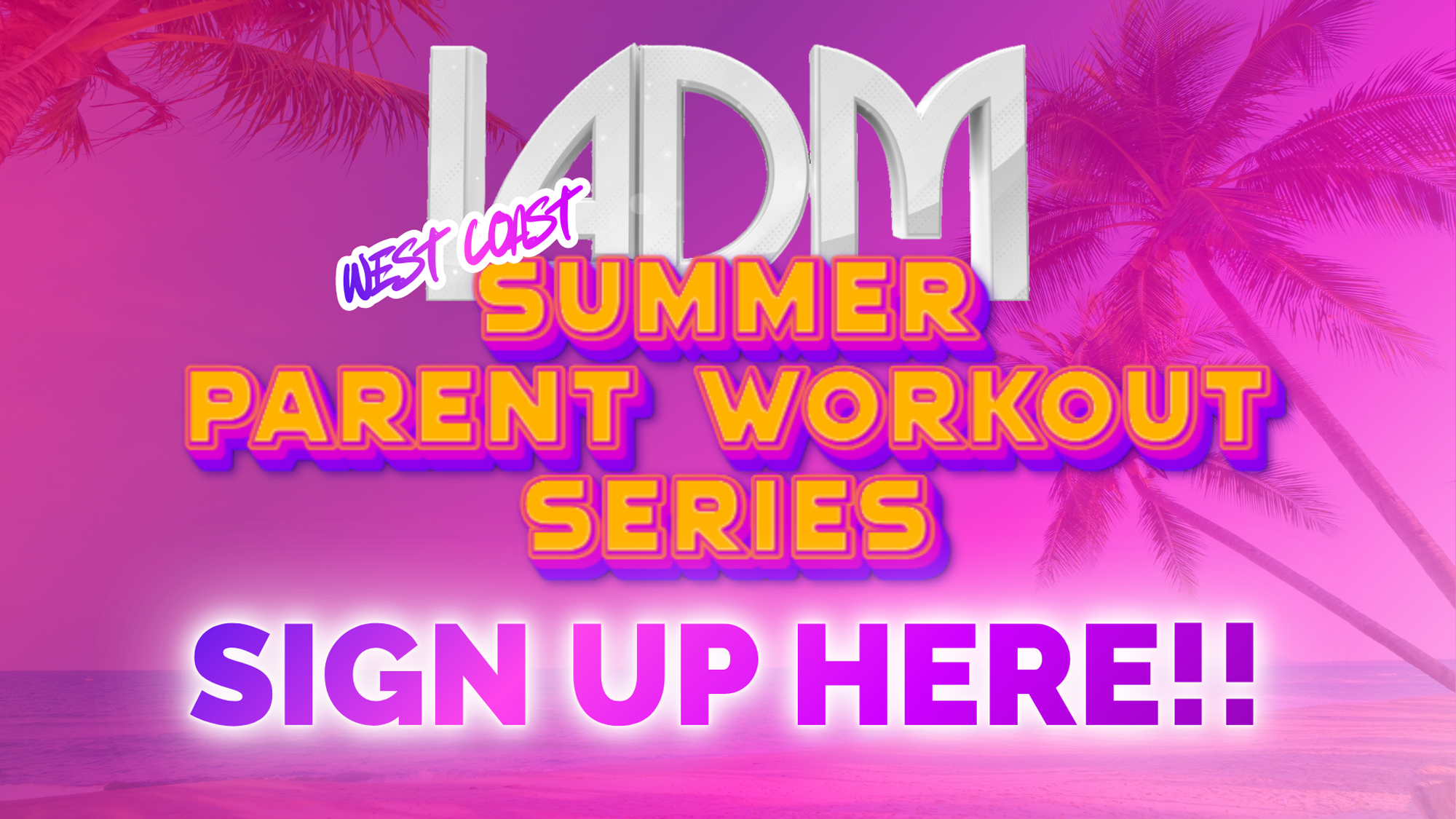 IADM

WEST COAST

SUMMER PARENT WORKOUT SERIES

SIGN UP HERE!!